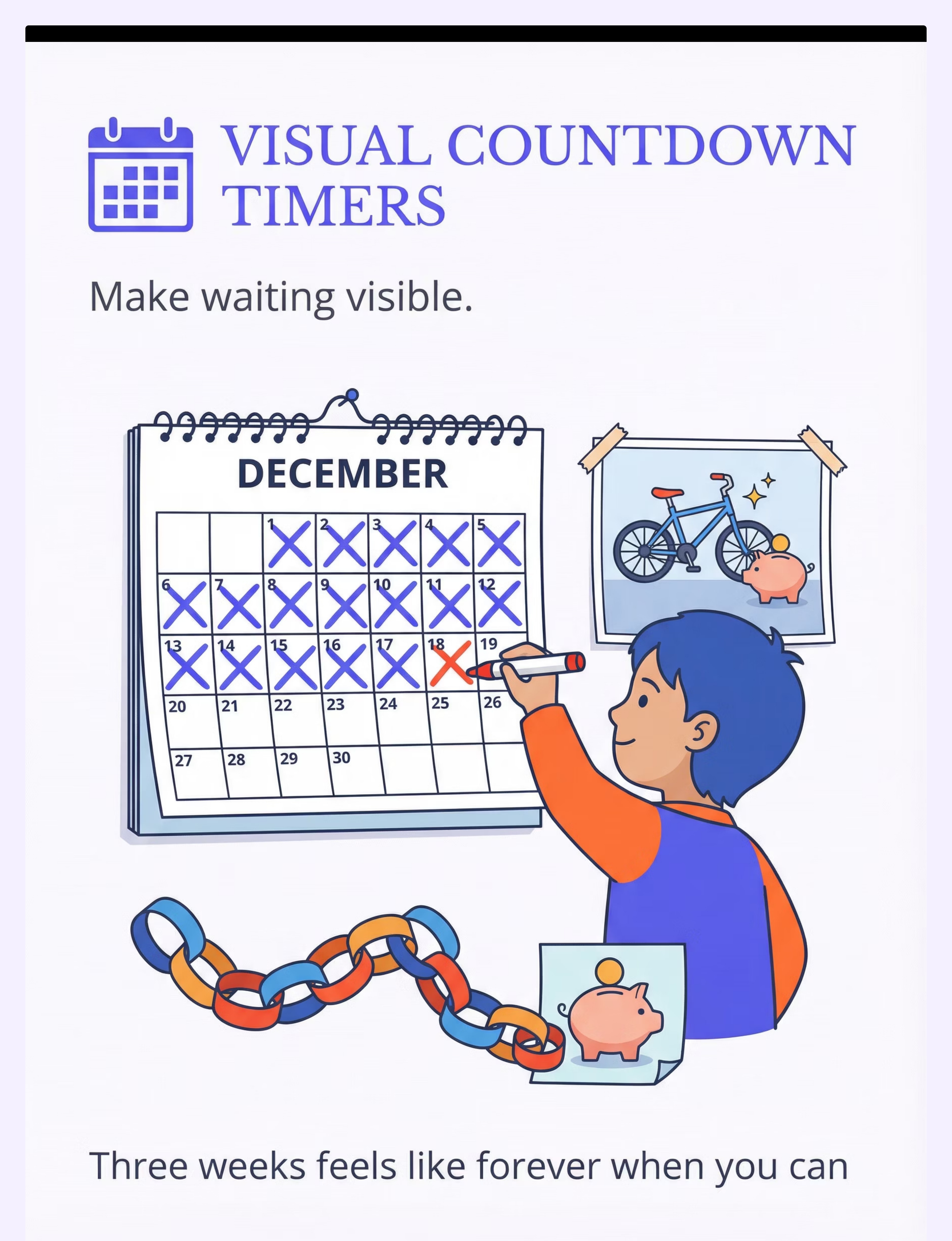 VISUAL COUNTDOWN TIMERS

Make waiting visible.

DECEMBER

| | | 1 | 2 | 3 | 4 | 5 |
|---|---|---|---|---|---|---|
| 6 | 7 | 8 | 9 | 10 | 11 | 12 |
| 13 | 14 | 15 | 16 | 17 | 18 | 19 |
| 20 | 21 | 22 | 23 | 24 | 25 | 26 |
| 27 | 28 | 29 | 30 | | | |

Three weeks feels like forever when you can